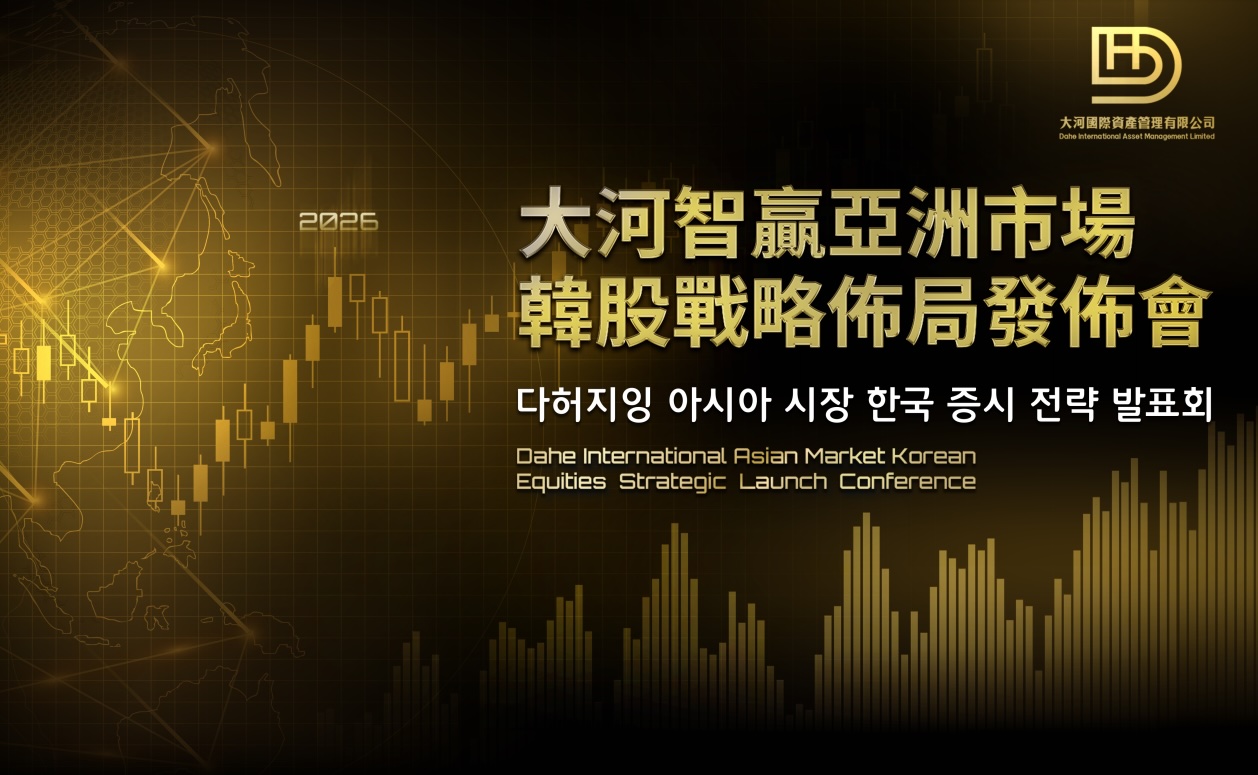 大河國際資產管理有限公司
Dahe International Asset Management Limited

2026

大河智贏亞洲市場
韓股戰略佈局發佈會

다허지잉 아시아 시장 한국 증시 전략 발표회

Dahe International Asian Market Korean Equities Strategic Launch Conference